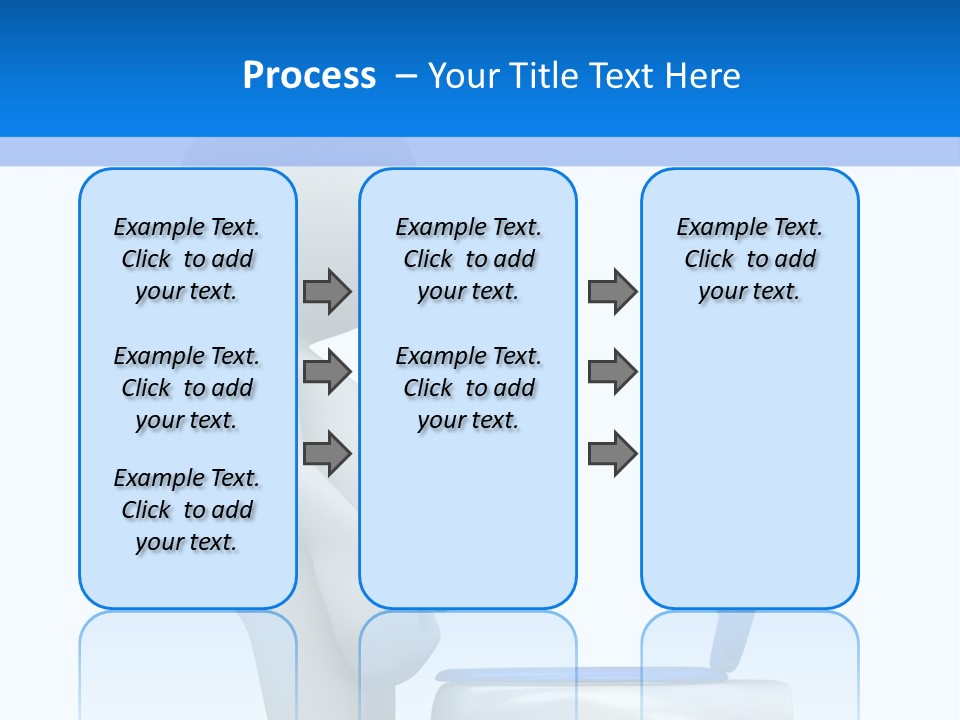 Process – Your Title Text Here

Example Text. Click to add your text.

Example Text. Click to add your text.

Example Text. Click to add your text.

Example Text. Click to add your text.

Example Text. Click to add your text.

Example Text. Click to add your text.